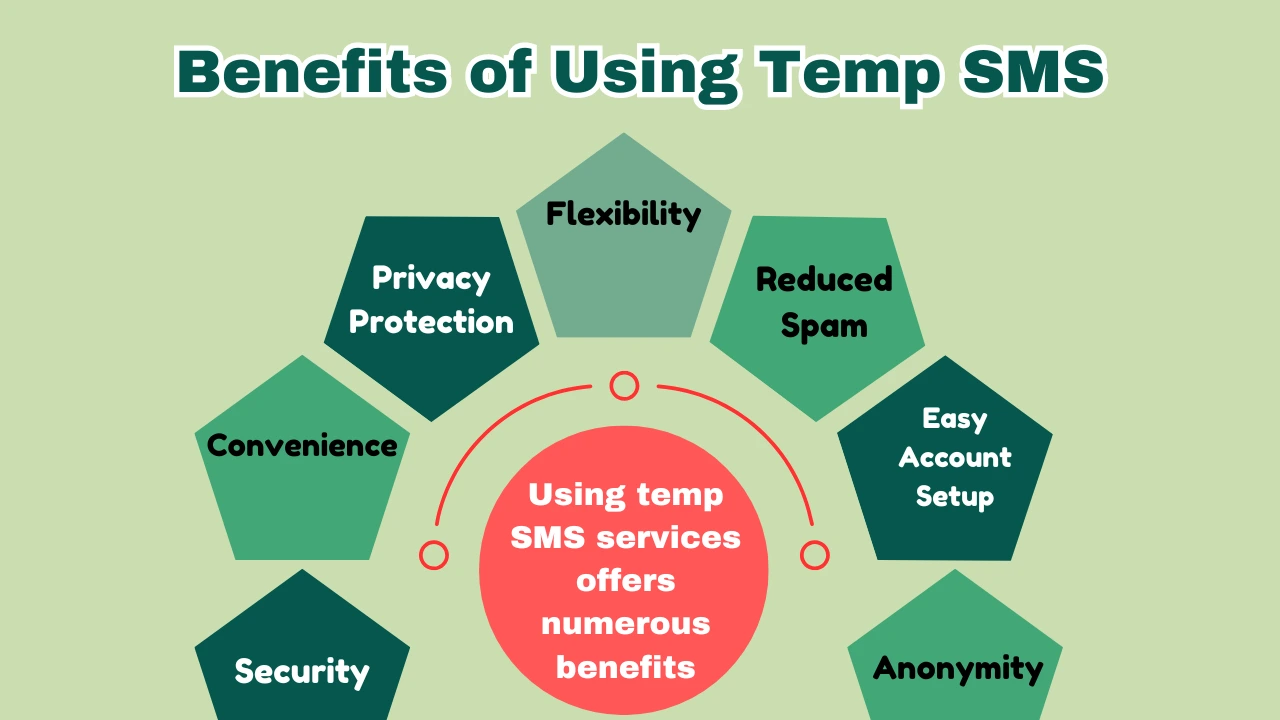 Benefits of Using Temp SMS

Security

Convenience

Privacy Protection

Flexibility

Reduced Spam

Easy Account Setup

Anonymity

Using temp SMS services offers numerous benefits